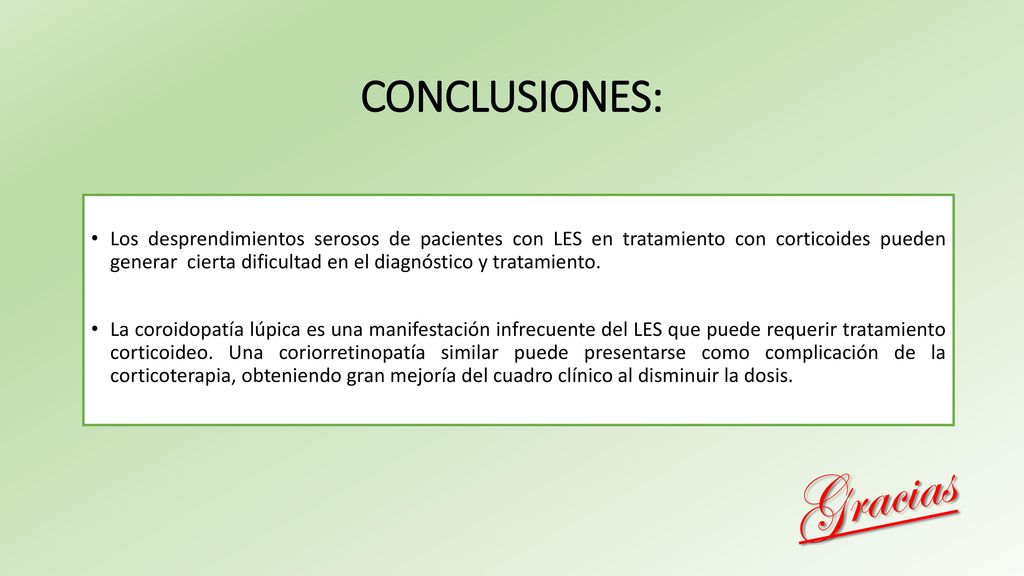 CONCLUSIONES:

• Los desprendimientos serosos de pacientes con LES en tratamiento con corticoides pueden generar cierta dificultad en el diagnóstico y tratamiento.

• La coroidopatía lúpica es una manifestación infrecuente del LES que puede requerir tratamiento corticoideo. Una coriorretinopatía similar puede presentarse como complicación de la corticoterapia, obteniendo gran mejoría del cuadro clínico al disminuir la dosis.

Gracias